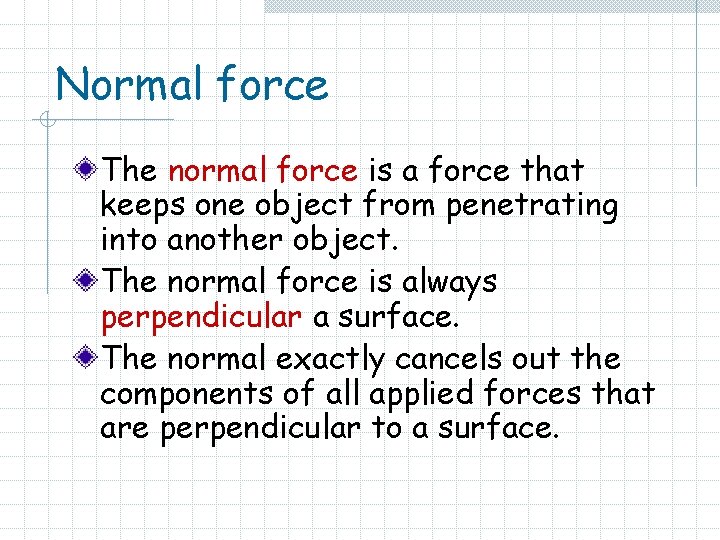 Normal force

The normal force is a force that keeps one object from penetrating into another object.

The normal force is always perpendicular a surface.

The normal exactly cancels out the components of all applied forces that are perpendicular to a surface.